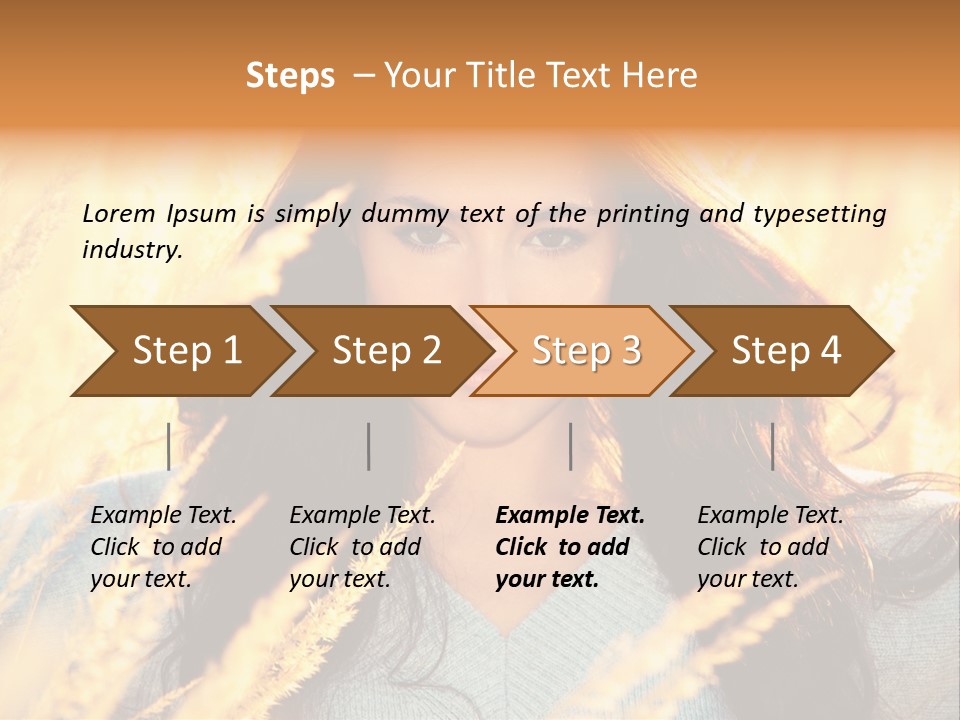 Steps – Your Title Text Here

Lorem Ipsum is simply dummy text of the printing and typesetting industry.

Step 1

Step 2

Step 3

Step 4

Example Text. Click to add your text.

Example Text. Click to add your text.

Example Text. Click to add your text.

Example Text. Click to add your text.